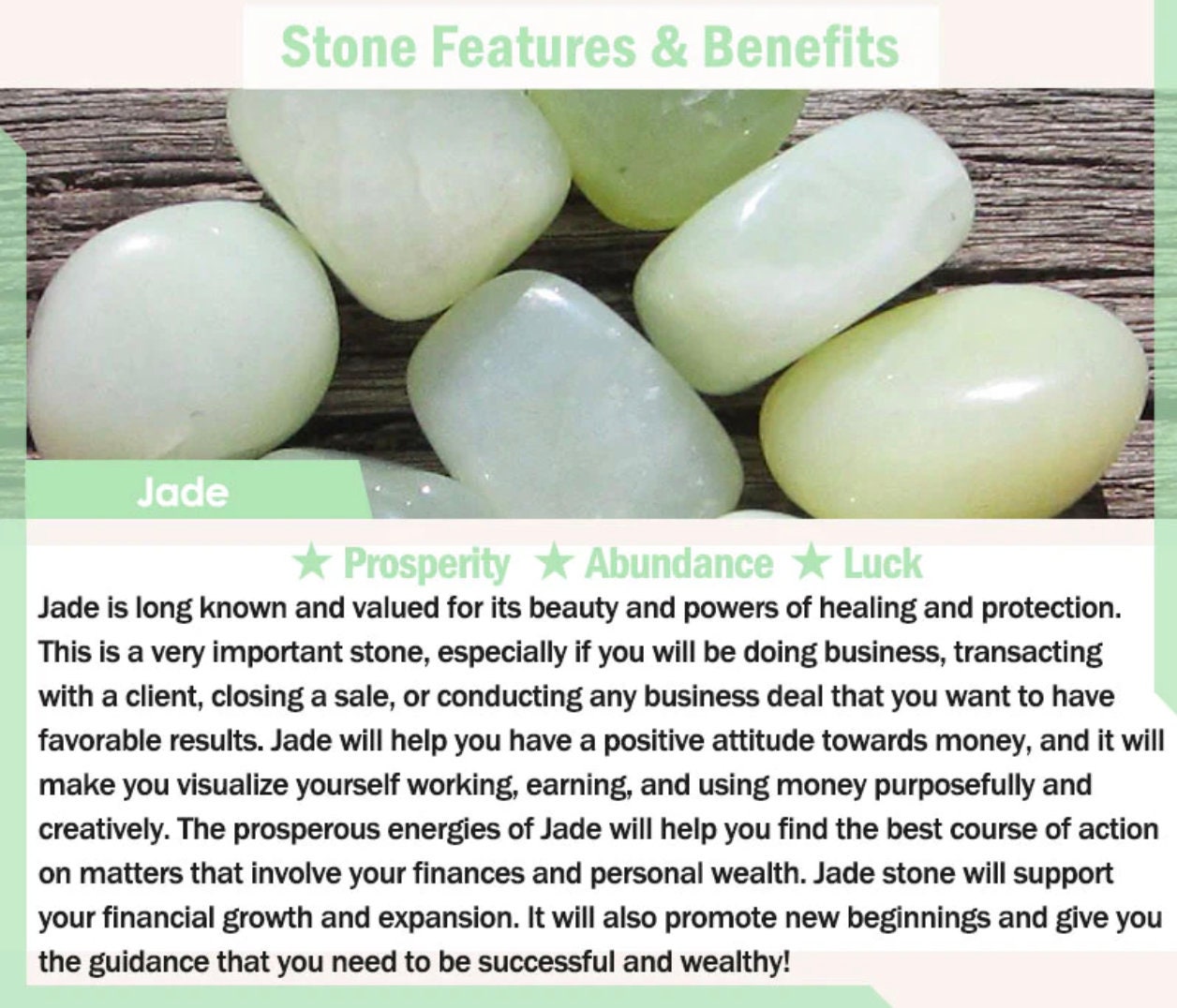 Stone Features & Benefits

Jade

★ Prosperity ★ Abundance ★ Luck

Jade is long known and valued for its beauty and powers of healing and protection. This is a very important stone, especially if you will be doing business, transacting with a client, closing a sale, or conducting any business deal that you want to have favorable results. Jade will help you have a positive attitude towards money, and it will make you visualize yourself working, earning, and using money purposefully and creatively. The prosperous energies of Jade will help you find the best course of action on matters that involve your finances and personal wealth. Jade stone will support your financial growth and expansion. It will also promote new beginnings and give you the guidance that you need to be successful and wealthy!